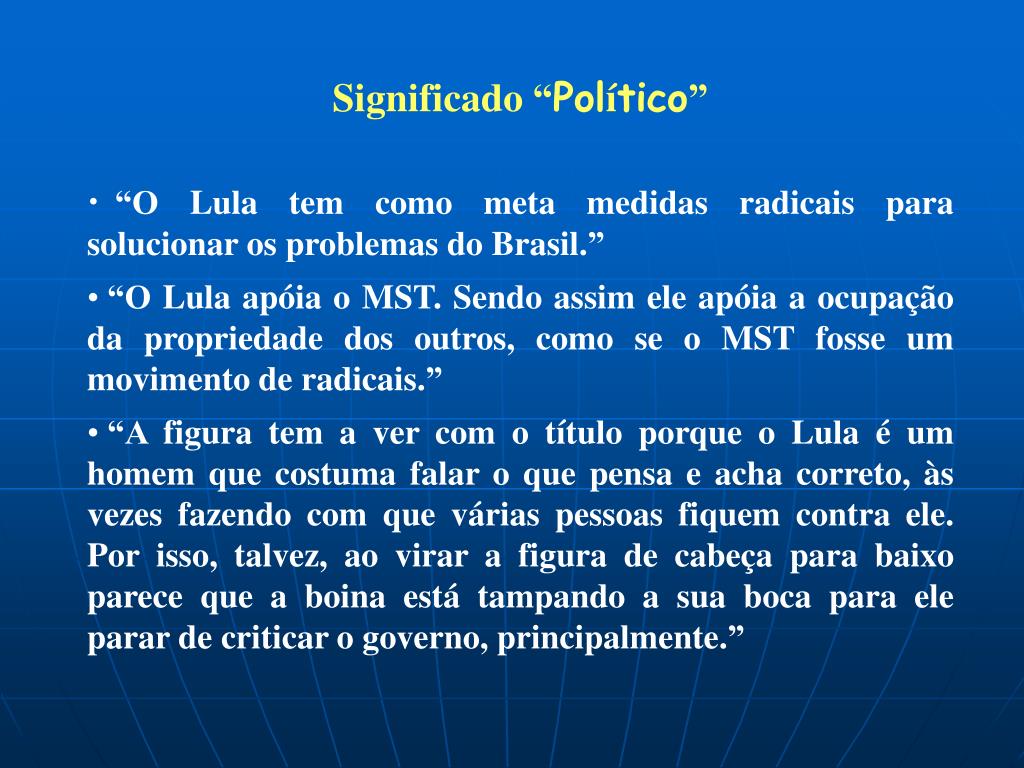 Significado “Político”

• “O Lula tem como meta medidas radicais para solucionar os problemas do Brasil.”

• “O Lula apóia o MST. Sendo assim ele apóia a ocupação da propriedade dos outros, como se o MST fosse um movimento de radicais.”

• “A figura tem a ver com o título porque o Lula é um homem que costuma falar o que pensa e acha correto, às vezes fazendo com que várias pessoas fiquem contra ele. Por isso, talvez, ao virar a figura de cabeça para baixo parece que a boina está tampando a sua boca para ele parar de criticar o governo, principalmente.”